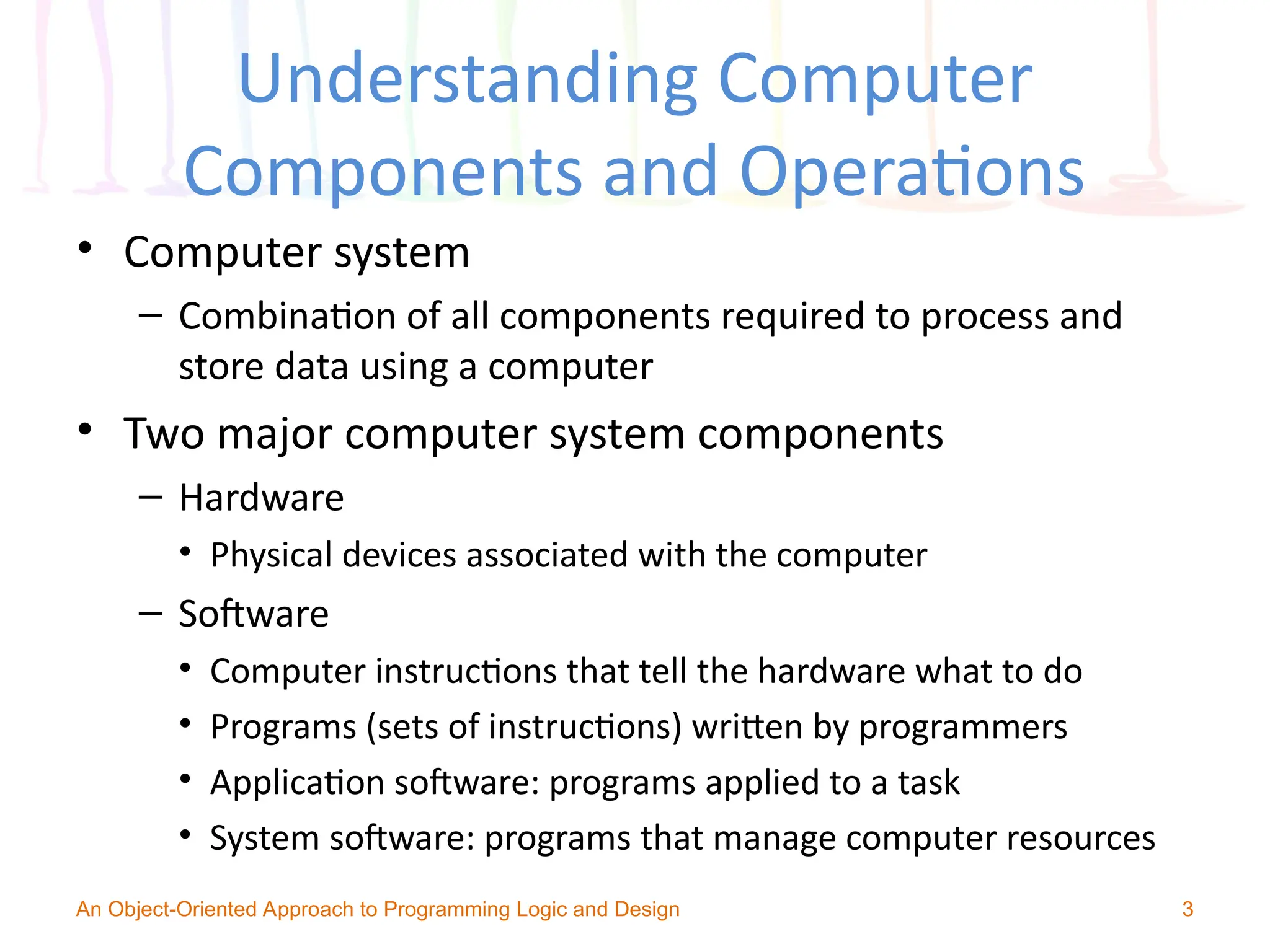 Understanding Computer Components and Operations

• Computer system
– Combination of all components required to process and store data using a computer

• Two major computer system components
– Hardware
• Physical devices associated with the computer
– Software
• Computer instructions that tell the hardware what to do
• Programs (sets of instructions) written by programmers
• Application software: programs applied to a task
• System software: programs that manage computer resources

An Object-Oriented Approach to Programming Logic and Design

3